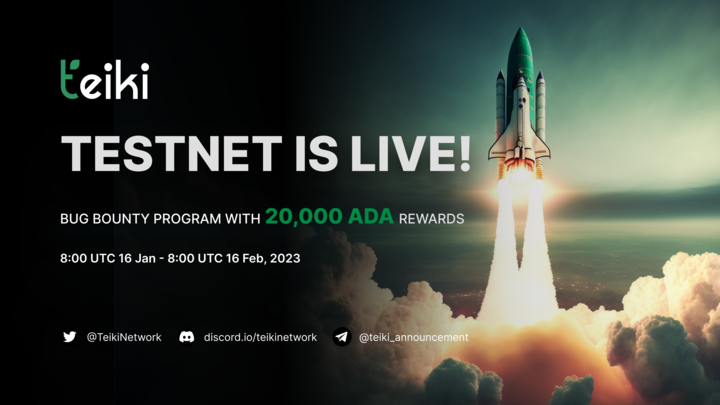 teiki

TESTNET IS LIVE!

BUG BOUNTY PROGRAM WITH 20,000 ADA REWARDS

8:00 UTC 16 Jan - 8:00 UTC 16 Feb, 2023

@TeikiNetwork discord.io/teikinetwork @teiki_announcement